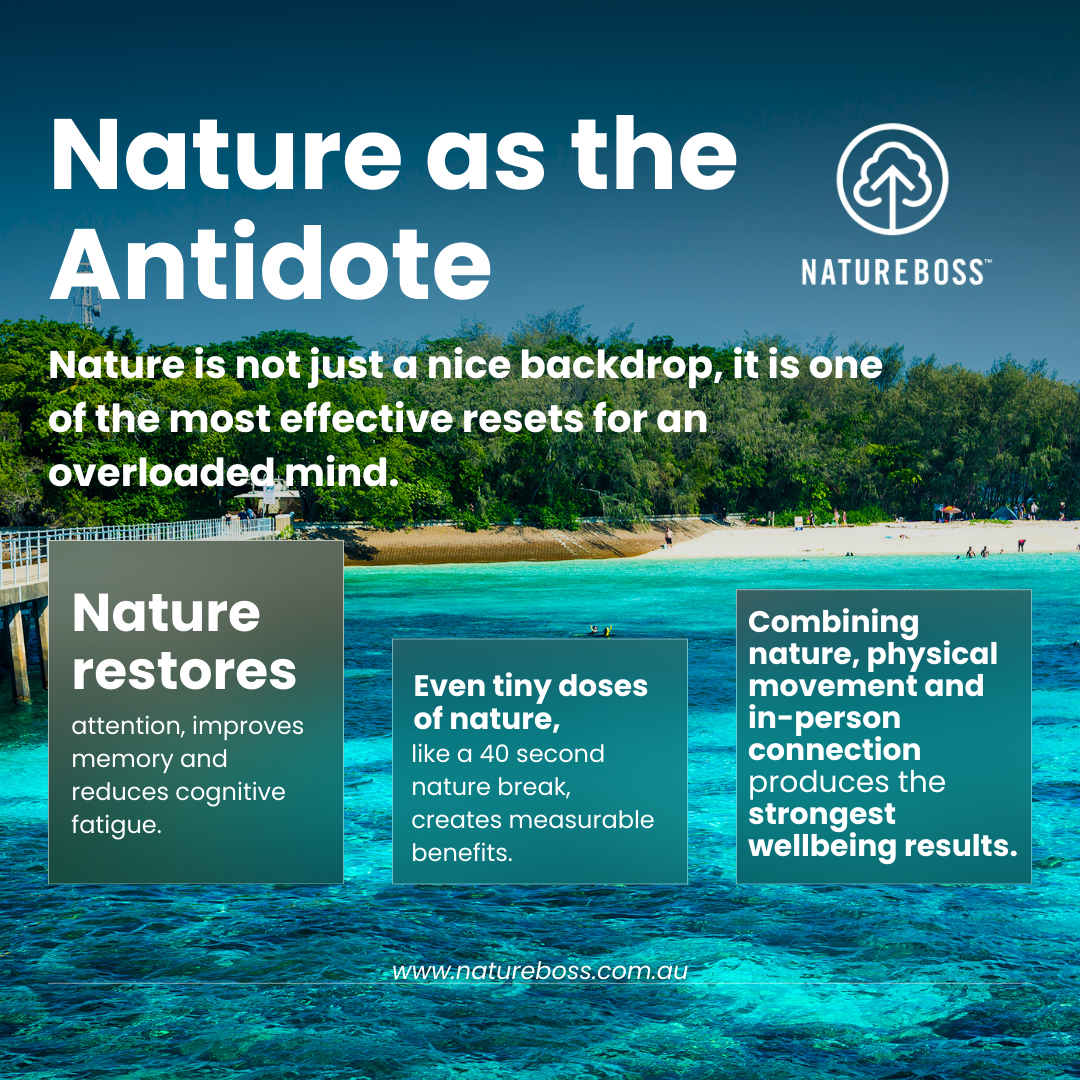 Nature as the Antidote

NATUREBOSS™

Nature is not just a nice backdrop, it is one of the most effective resets for an overloaded mind.

Nature restores
attention, improves memory and reduces cognitive fatigue.

Even tiny doses of nature,
like a 40 second nature break, creates measurable benefits.

Combining nature, physical movement and in-person connection produces the strongest wellbeing results.

www.natureboss.com.au